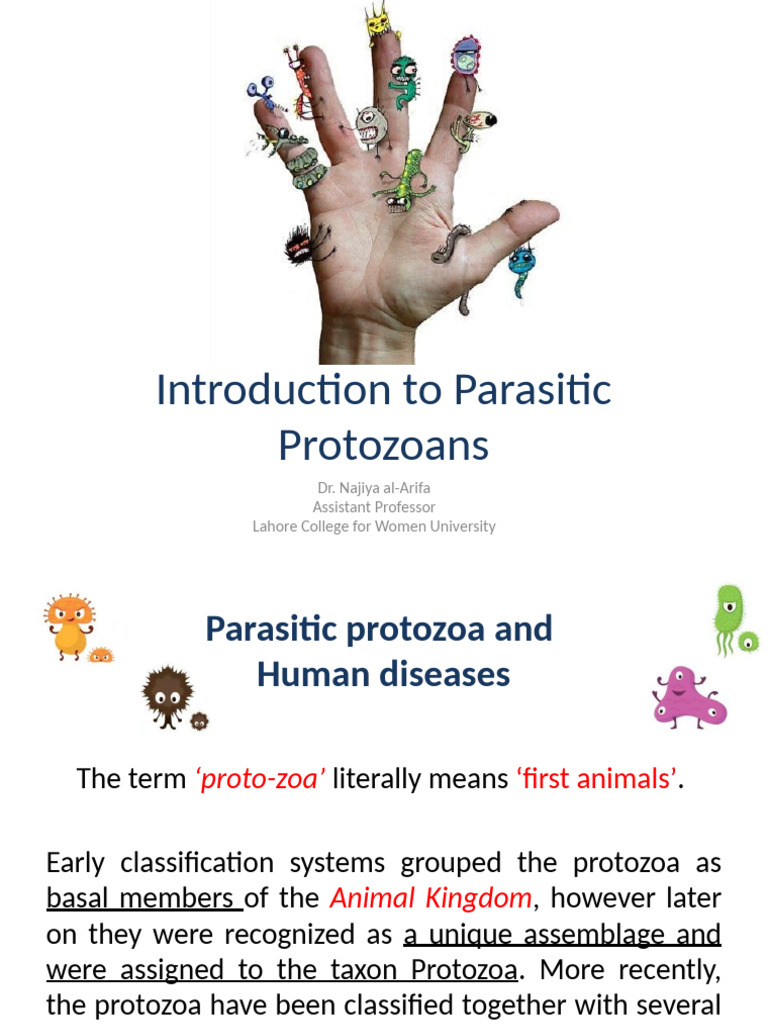 Introduction to Parasitic Protozoans

Dr. Najiya al-Arifa
Assistant Professor
Lahore College for Women University

Parasitic protozoa and Human diseases

The term ‘proto-zoa’ literally means ‘first animals’.

Early classification systems grouped the protozoa as basal members of the Animal Kingdom, however later on they were recognized as a unique assemblage and were assigned to the taxon Protozoa. More recently, the protozoa have been classified together with several